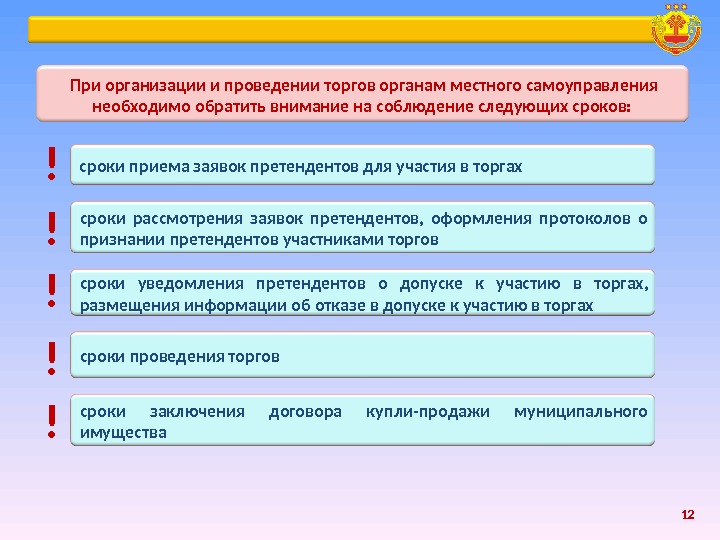 При организации и проведении торгов органам местного самоуправления необходимо обратить внимание на соблюдение следующих сроков:

!

сроки приема заявок претендентов для участия в торгах

!

сроки рассмотрения заявок претендентов, оформления протоколов о признании претендентов участниками торгов

!

сроки уведомления претендентов о допуске к участию в торгах, размещения информации об отказе в допуске к участию в торгах

!

сроки проведения торгов

!

сроки заключения договора купли-продажи муниципального имущества

12